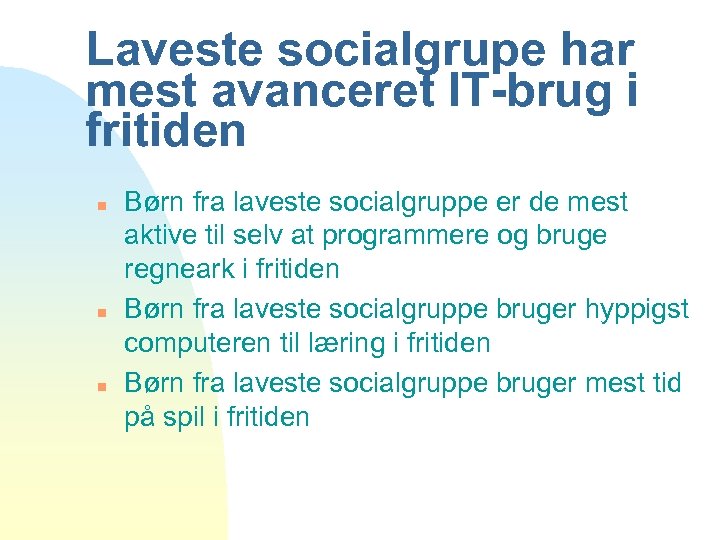 Laveste socialgrupe har mest avanceret IT-brug i fritiden

- Børn fra laveste socialgruppe er de mest aktive til selv at programmere og bruge regneark i fritiden
- Børn fra laveste socialgruppe bruger hyppigst computeren til læring i fritiden
- Børn fra laveste socialgruppe bruger mest tid på spil i fritiden